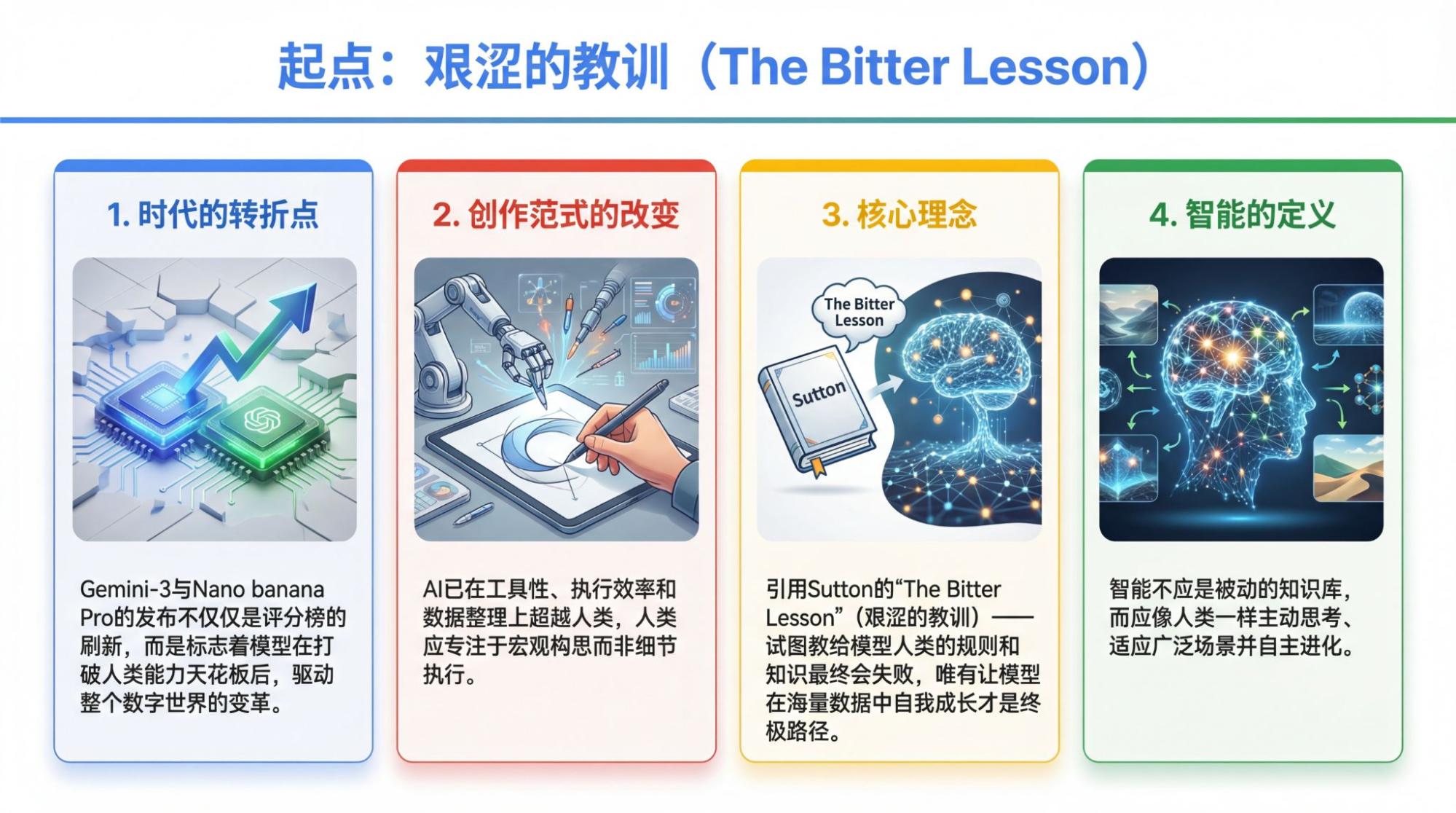 起点：艰涩的教训（The Bitter Lesson）

1. 时代的转折点

Gemini-3与Nano banana Pro的发布不仅仅是评分榜的刷新，而是标志着模型在打破人类能力天花板后，驱动整个数字世界的变革。

2. 创作范式的改变

AI已在工具性、执行效率和数据整理上超越人类，人类应专注于宏观构思而非细节执行。

3. 核心理念

The Bitter Lesson

Sutton

引用Sutton的“The Bitter Lesson”（艰涩的教训）——试图教给模型人类的规则和知识最终会失败，唯有让模型在海量数据中自我成长才是终极路径。

4. 智能的定义

智能不应是被动的知识库，而应像人类一样主动思考、适应广泛场景并自主进化。